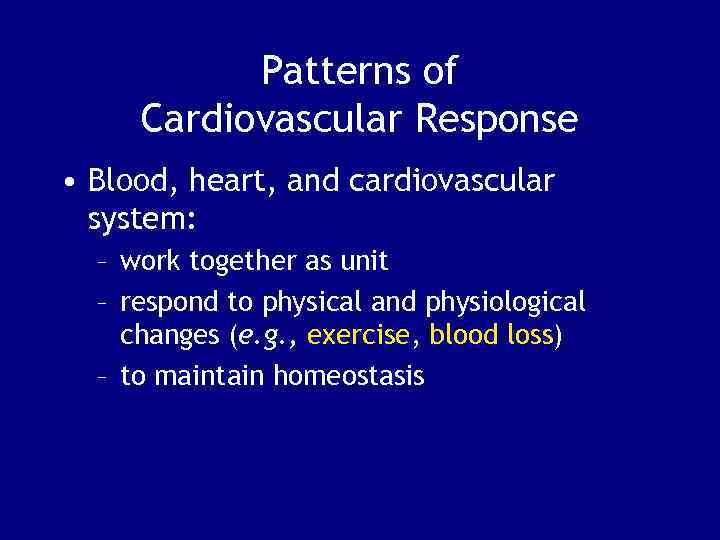 Patterns of Cardiovascular Response

• Blood, heart, and cardiovascular system:
– work together as unit
– respond to physical and physiological changes (e.g., exercise, blood loss)
– to maintain homeostasis